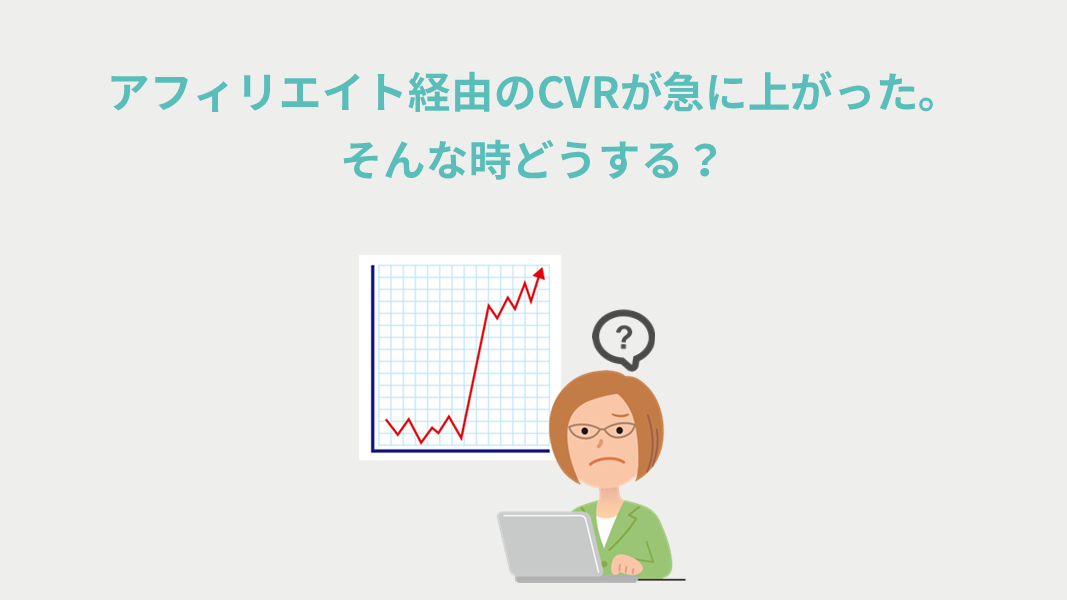 アフィリエイト経由のCVRが急に上がった。
そんな時どうする？

?